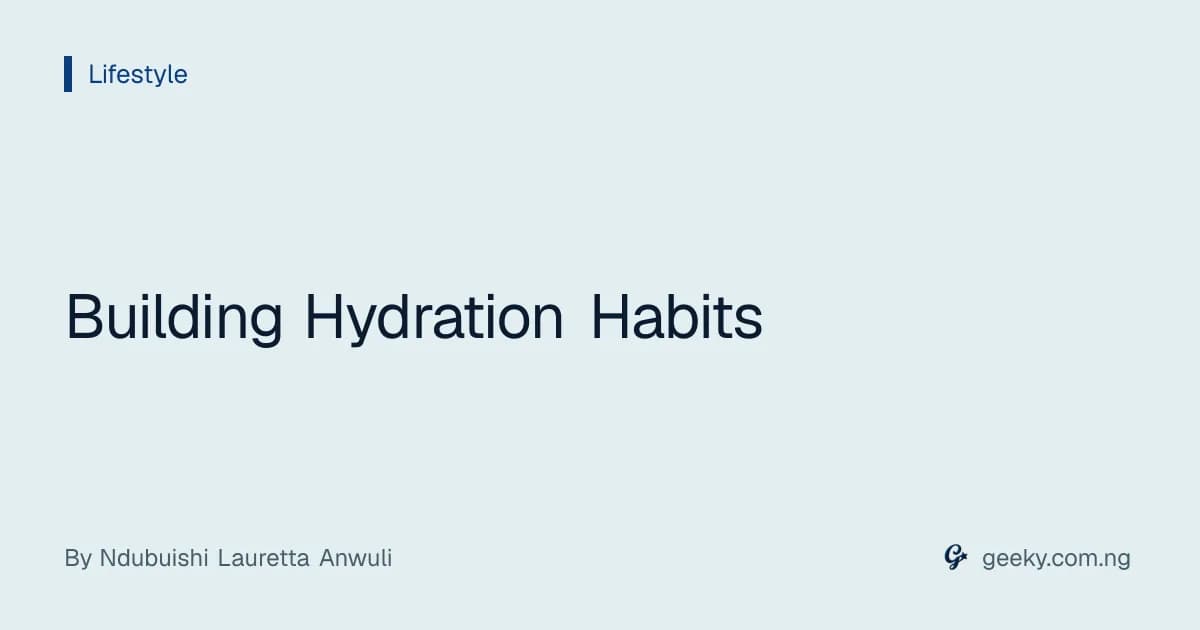 Lifestyle

Building Hydration Habits

By Ndubuishi Lauretta Anwuli

geeky.com.ng